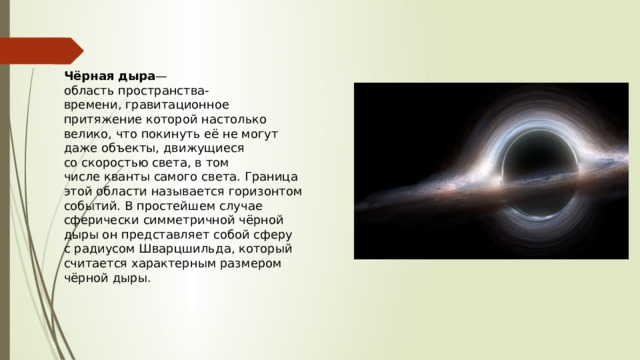 **Чёрная дыра**— область пространства-времени, гравитационное притяжение которой настолько велико, что покинуть её не могут даже объекты, движущиеся со скоростью света, в том числе кванты самого света. Граница этой области называется горизонтом событий. В простейшем случае сферически симметричной чёрной дыры он представляет собой сферу с радиусом Шварцшильда, который считается характерным размером чёрной дыры.